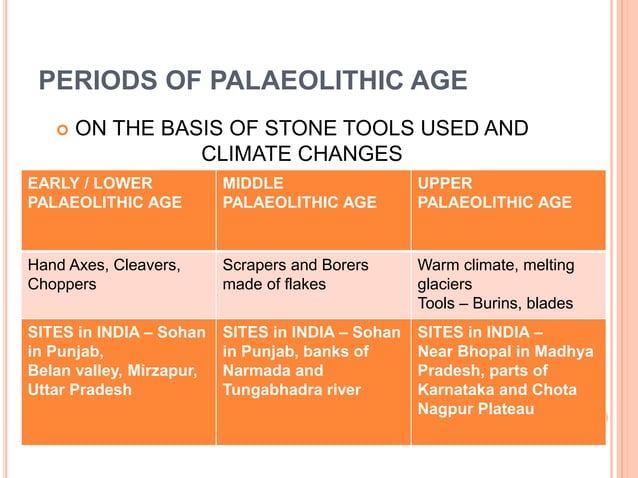 PERIODS OF PALAEOLITHIC AGE

ON THE BASIS OF STONE TOOLS USED AND CLIMATE CHANGES

| EARLY / LOWER PALAEOLITHIC AGE | MIDDLE PALAEOLITHIC AGE | UPPER PALAEOLITHIC AGE |
|---|---|---|
| Hand Axes, Cleavers, Choppers | Scrapers and Borers made of flakes | Warm climate, melting glaciers Tools – Burins, blades |
| SITES in INDIA – Sohan in Punjab, Belan valley, Mirzapur, Uttar Pradesh | SITES in INDIA – Sohan in Punjab, banks of Narmada and Tungabhadra river | SITES in INDIA – Near Bhopal in Madhya Pradesh, parts of Karnataka and Chota Nagpur Plateau |